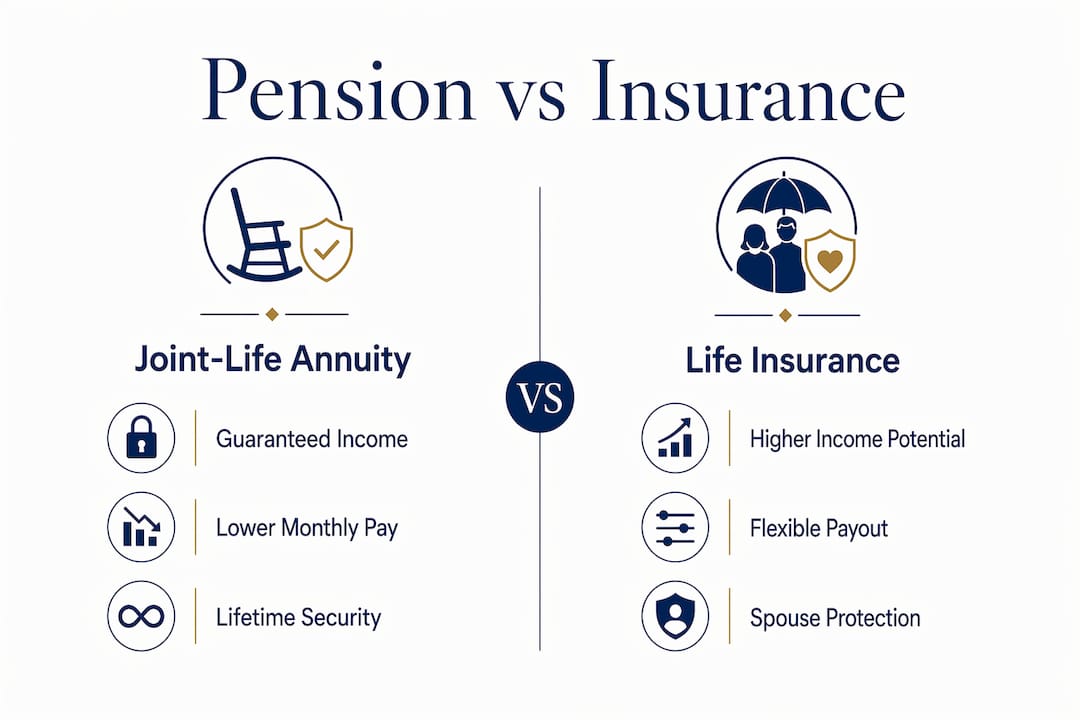 Pension vs Insurance

Joint-Life Annuity

Guaranteed Income

Lower Monthly Pay

Lifetime Security

VS

Life Insurance

Higher Income Potential

Flexible Payout

Spouse Protection